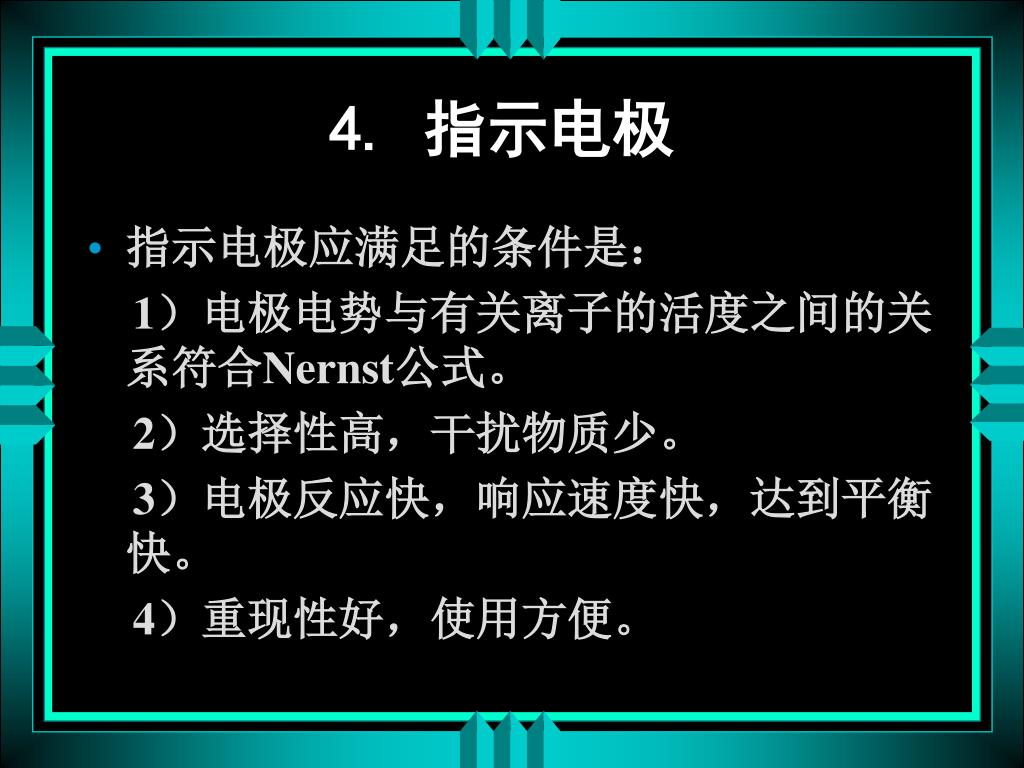 4. 指示电极

• 指示电极应满足的条件是：

1）电极电势与有关离子的活度之间的关系符合Nernst公式。

2）选择性高，干扰物质少。

3）电极反应快，响应速度快，达到平衡快。

4）重现性好，使用方便。